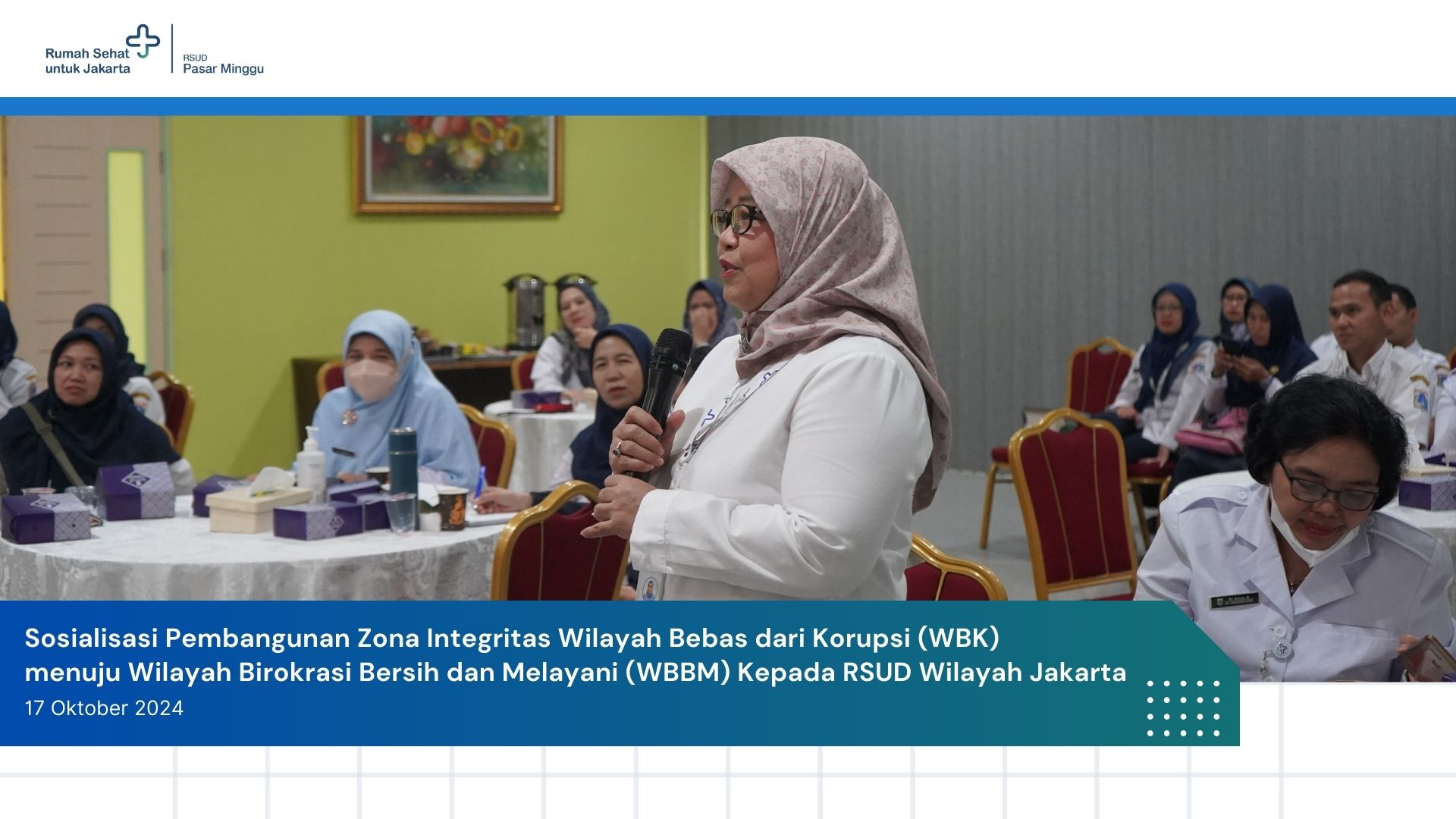 Rumah Sehat untuk Jakarta

RSUD
Pasar Minggu

Sosialisasi Pembangunan Zona Integritas Wilayah Bebas dari Korupsi (WBK) menuju Wilayah Birokrasi Bersih dan Melayani (WBBM) Kepada RSUD Wilayah Jakarta

17 Oktober 2024